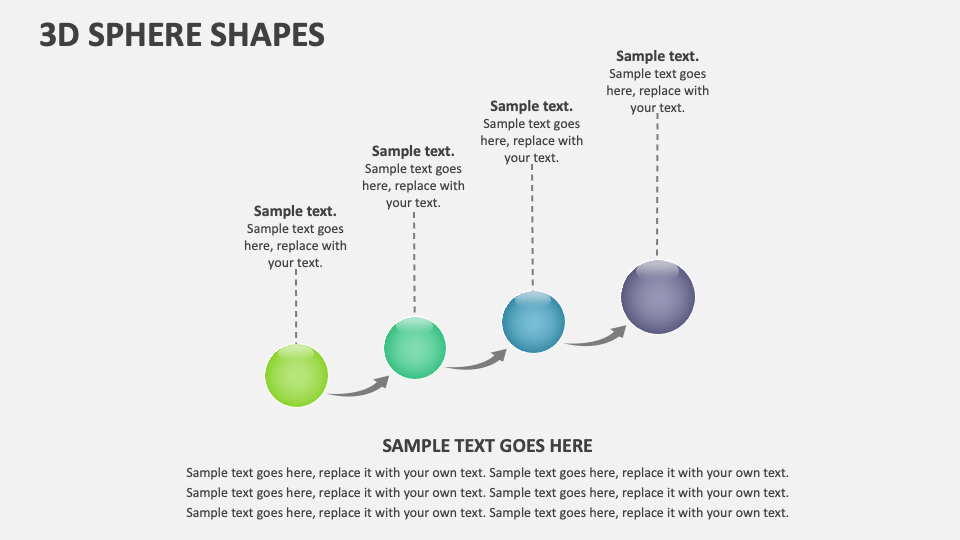 3D SPHERE SHAPES

Sample text.
Sample text goes here, replace with your text.

Sample text.
Sample text goes here, replace with your text.

Sample text.
Sample text goes here, replace with your text.

Sample text.
Sample text goes here, replace with your text.

SAMPLE TEXT GOES HERE

Sample text goes here, replace it with your own text. Sample text goes here, replace it with your own text. Sample text goes here, replace it with your own text. Sample text goes here, replace it with your own text. Sample text goes here, replace it with your own text. Sample text goes here, replace it with your own text.